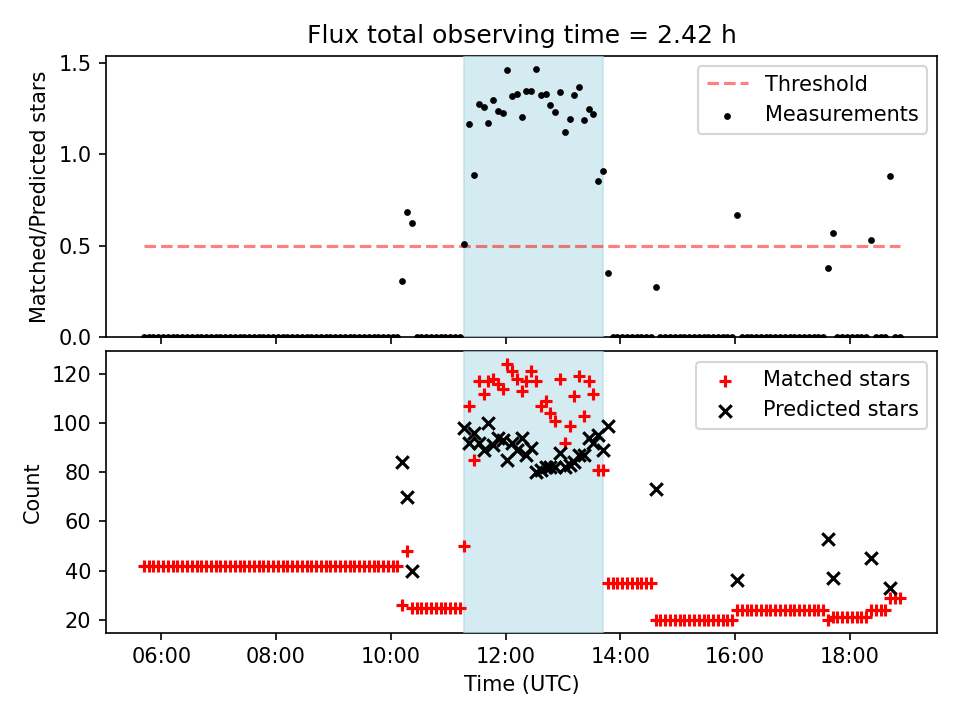 Flux total observing time = 2.42 h

Matched/Predicted stars

1.5
1.0
0.5
0.0

Threshold
Measurements

Count

120
100
80
60
40
20

Matched stars
Predicted stars

06:00
08:00
10:00
12:00
14:00
16:00
18:00

Time (UTC)